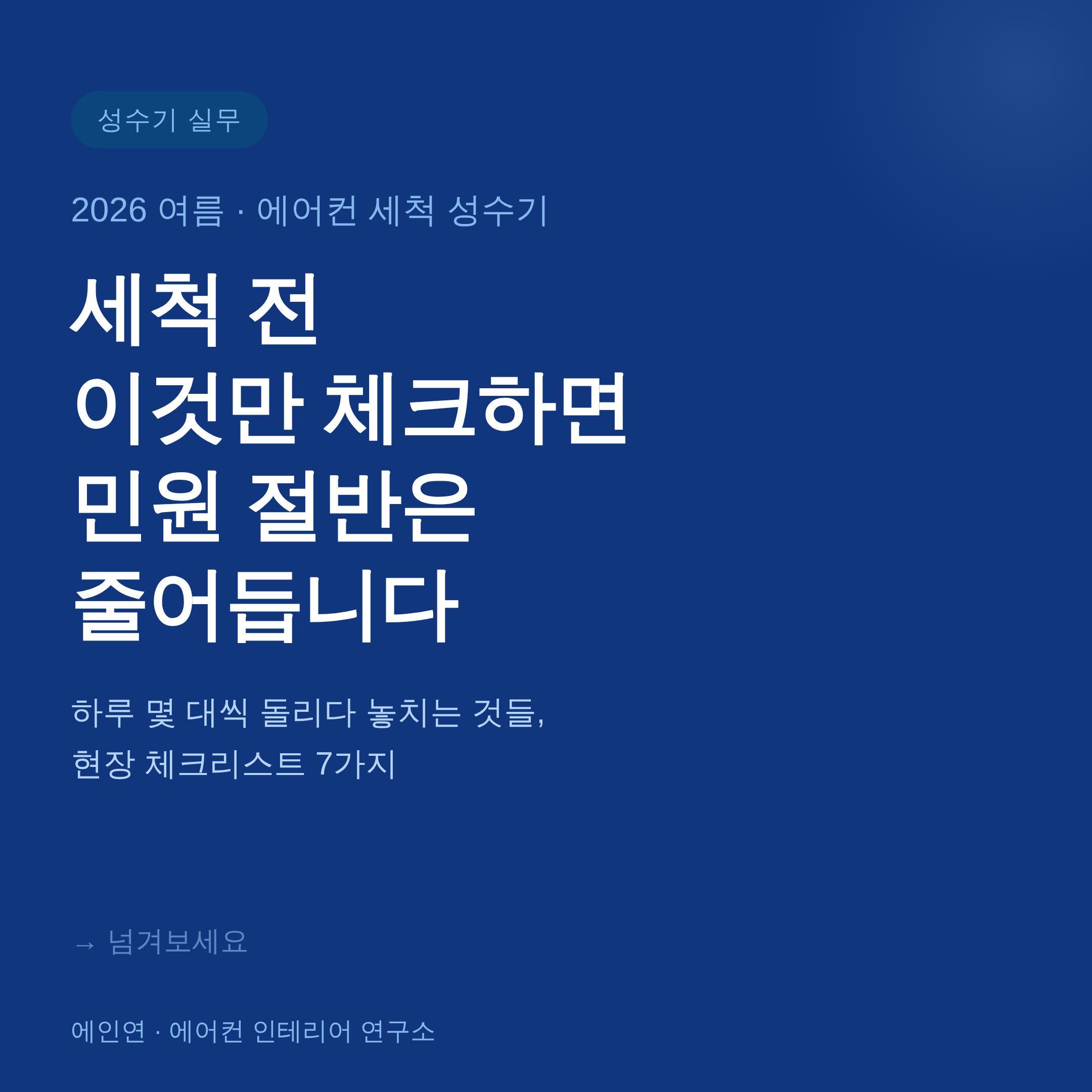 성수기 실무

2026 여름 · 에어컨 세척 성수기

세척 전
이것만 체크하면
민원 절반은
줄어듭니다

하루 몇 대씩 돌리다 놓치는 것들,
현장 체크리스트 7가지

→ 넘겨보세요

에인연 · 에어컨 인테리어 연구소